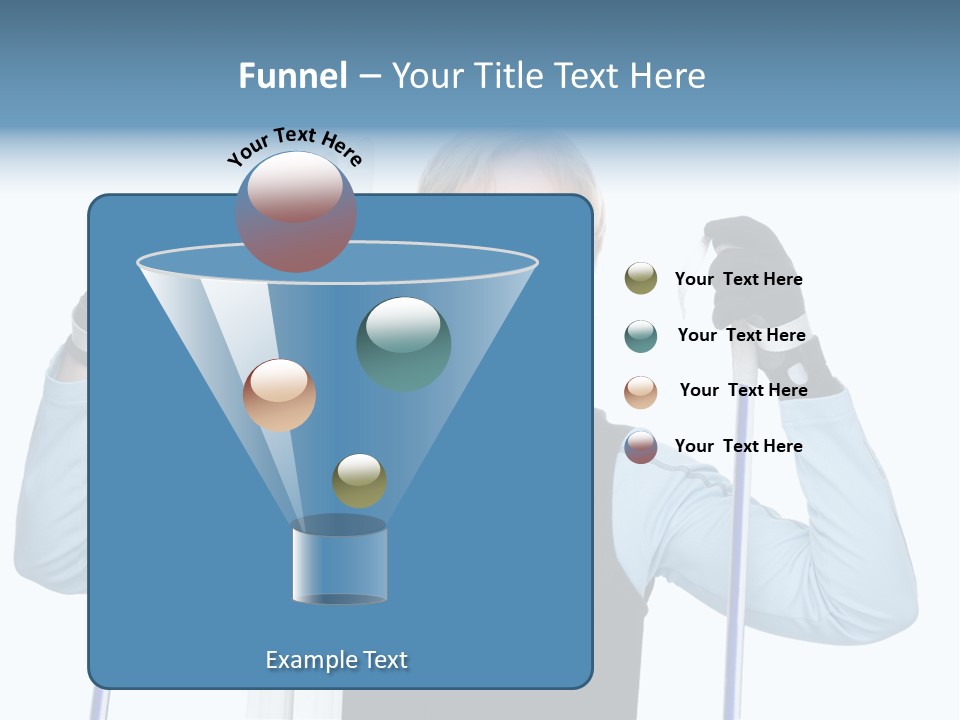 Funnel – Your Title Text Here

Your Text Here

Your Text Here

Your Text Here

Your Text Here

Your Text Here

Example Text